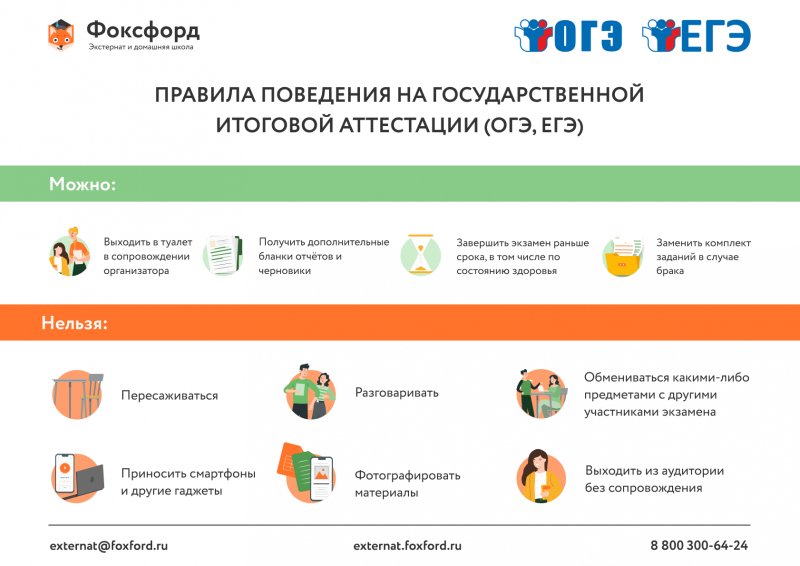 Фоксфорд
Экстернат и домашняя школа

ОГЭ ЕГЭ

ПРАВИЛА ПОВЕДЕНИЯ НА ГОСУДАРСТВЕННОЙ ИТОГОВОЙ АТТЕСТАЦИИ (ОГЭ, ЕГЭ)

Можно:

Выходить в туалет в сопровождении организатора

Получить дополнительные бланки отчётов и черновики

Завершить экзамен раньше срока, в том числе по состоянию здоровья

Заменить комплект заданий в случае брака

Нельзя:

Пересаживаться

Разговаривать

Обмениваться какими-либо предметами с другими участниками экзамена

Приносить смартфоны и другие гаджеты

Фотографировать материалы

Выходить из аудитории без сопровождения

externat@foxford.ru externat.foxford.ru 8 800 300-64-24